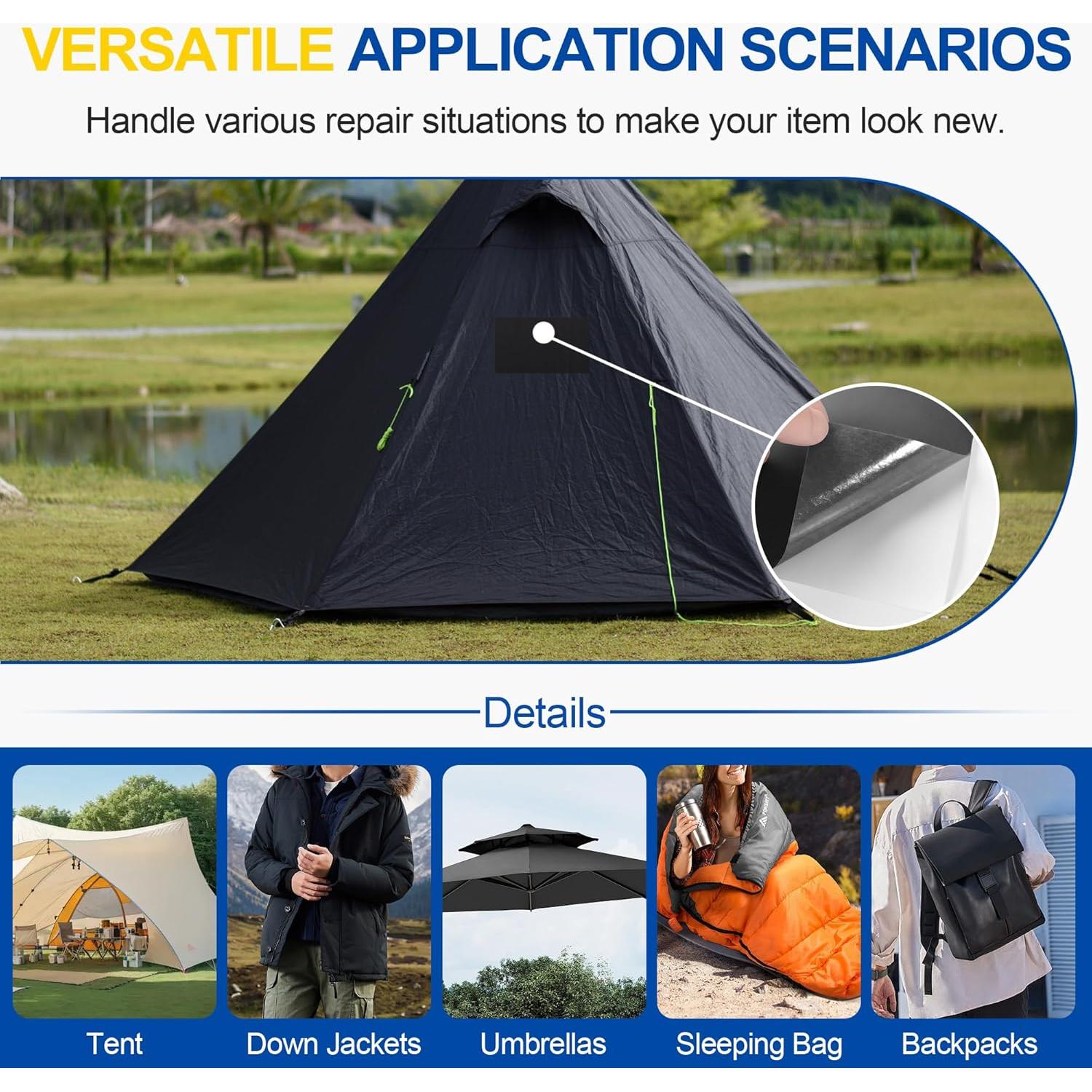 VERSATILE APPLICATION SCENARIOS

Handle various repair situations to make your item look new.

Details

Tent

Down Jackets

Umbrellas

Sleeping Bag

Backpacks